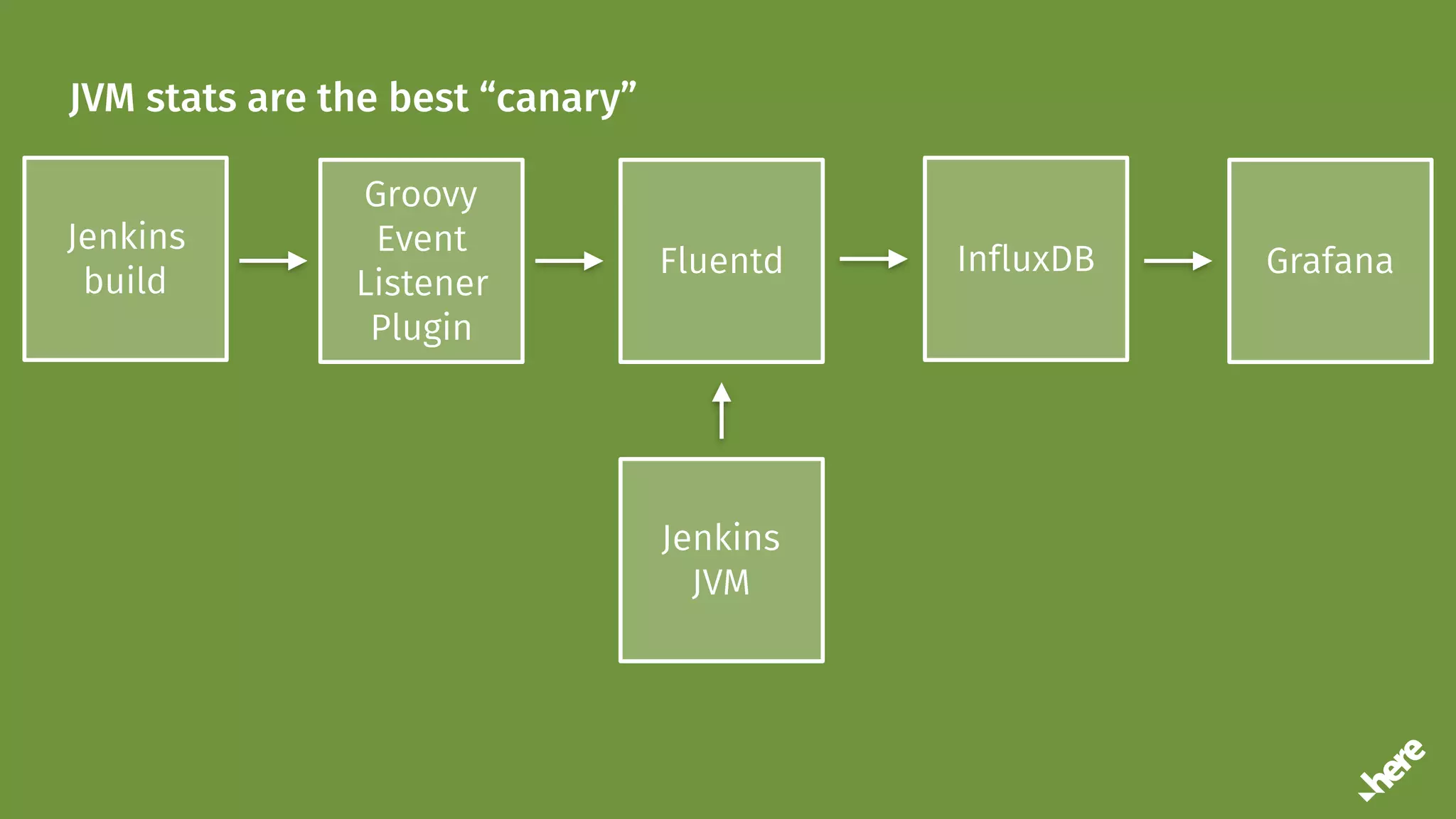 JVM stats are the best “canary”

Jenkins build

Groovy Event Listener Plugin

Fluentd

InfluxDB

Grafana

Jenkins JVM

here